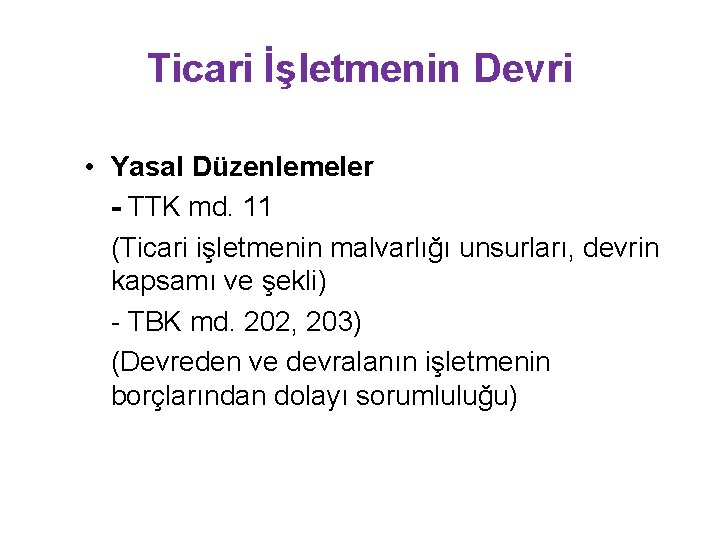 Ticari İşletmenin Devri

• Yasal Düzenlemeler

- TTK md. 11

(Ticari işletmenin malvarlığı unsurları, devrin kapsamı ve şekli)

- TBK md. 202, 203)

(Devreden ve devralanın işletmenin borçlarından dolayı sorumluluğu)